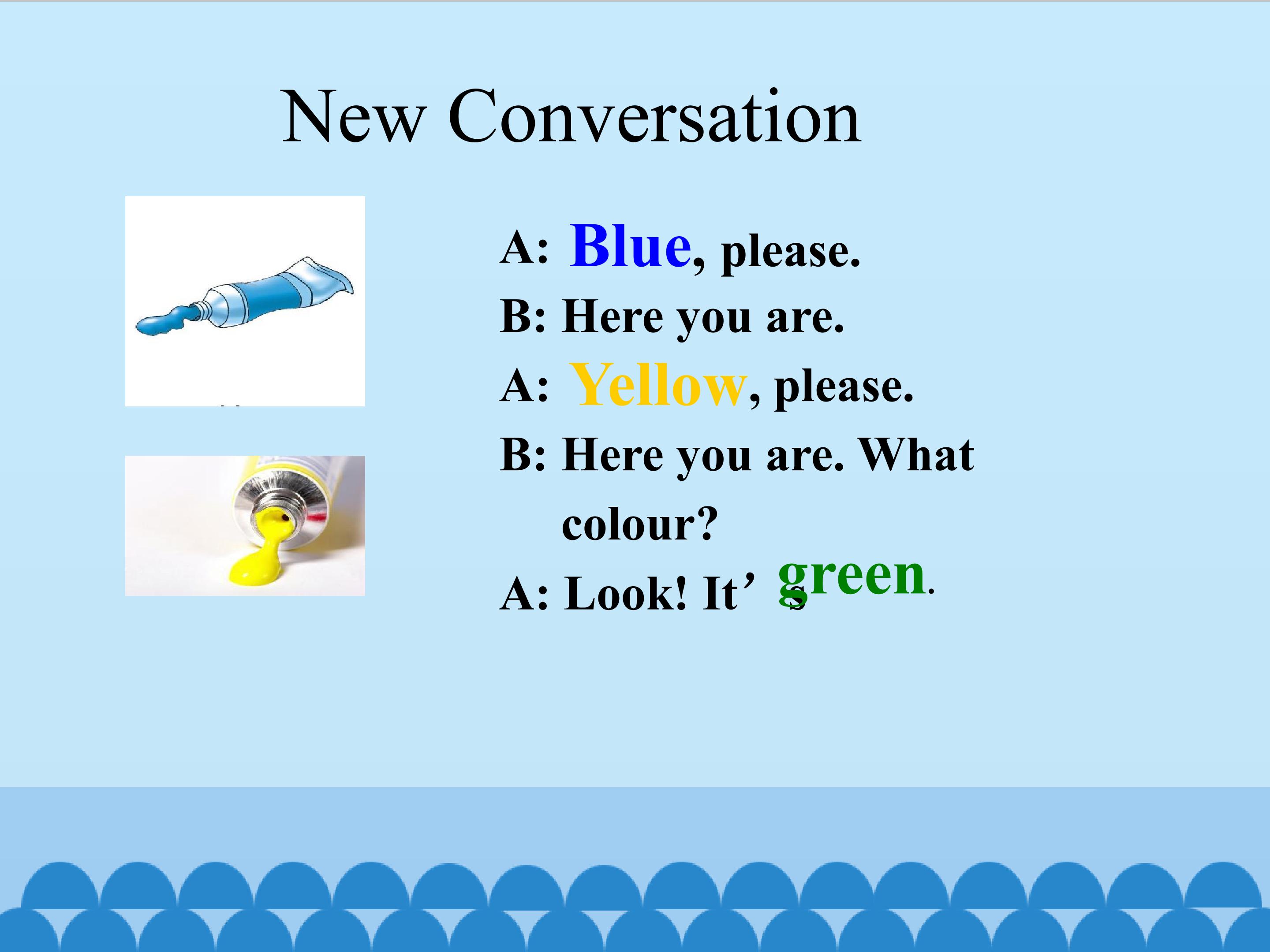 New Conversation

A: Blue, please.

B: Here you are.

A: Yellow, please.

B: Here you are. What colour?

A: Look! It’s green.